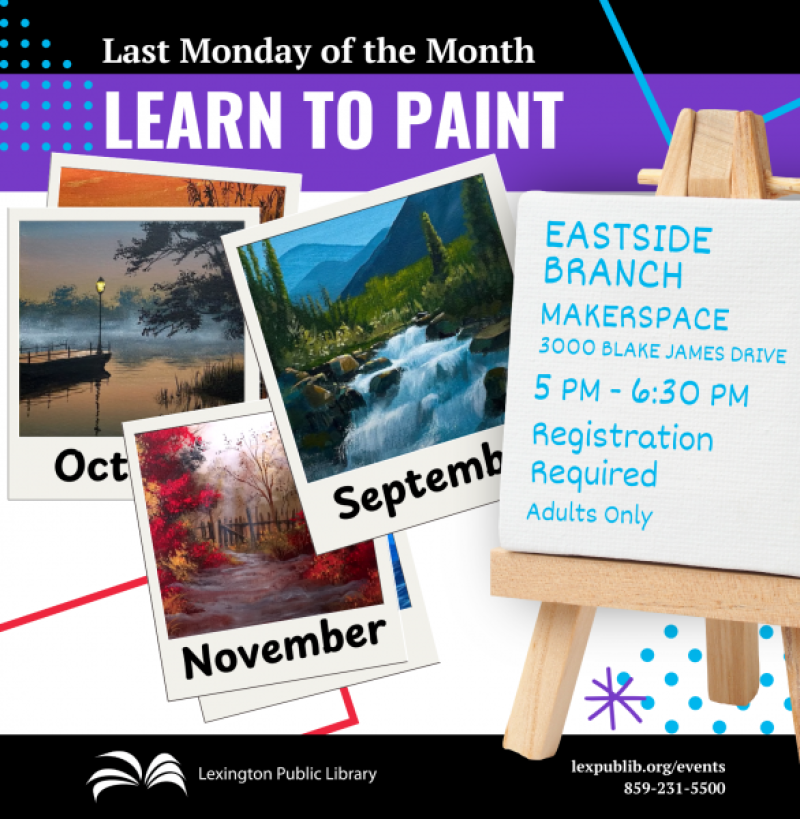 Last Monday of the Month

LEARN TO PAINT

Oct

Septemb

November

EASTSIDE BRANCH
MAKERSPACE
3000 BLAKE JAMES DRIVE
5 PM - 6:30 PM
Registration Required
Adults Only

Lexington Public Library

lexpublib.org/events
859-231-5500